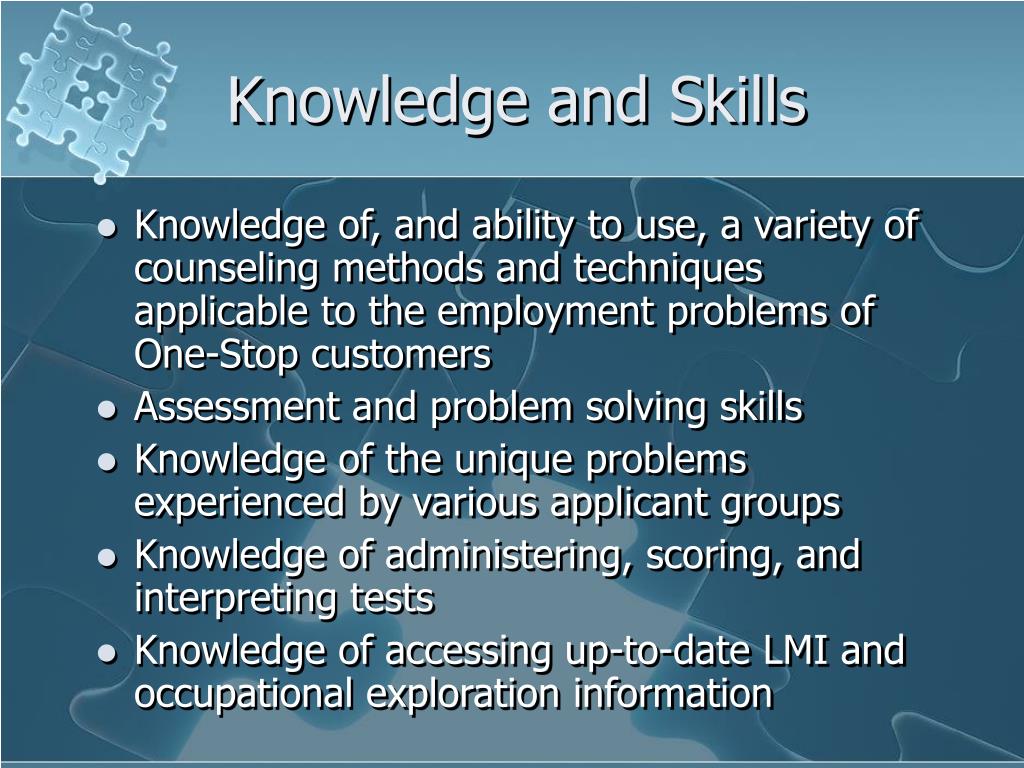 Knowledge and Skills

- Knowledge of, and ability to use, a variety of counseling methods and techniques applicable to the employment problems of One-Stop customers
- Assessment and problem solving skills
- Knowledge of the unique problems experienced by various applicant groups
- Knowledge of administering, scoring, and interpreting tests
- Knowledge of accessing up-to-date LMI and occupational exploration information